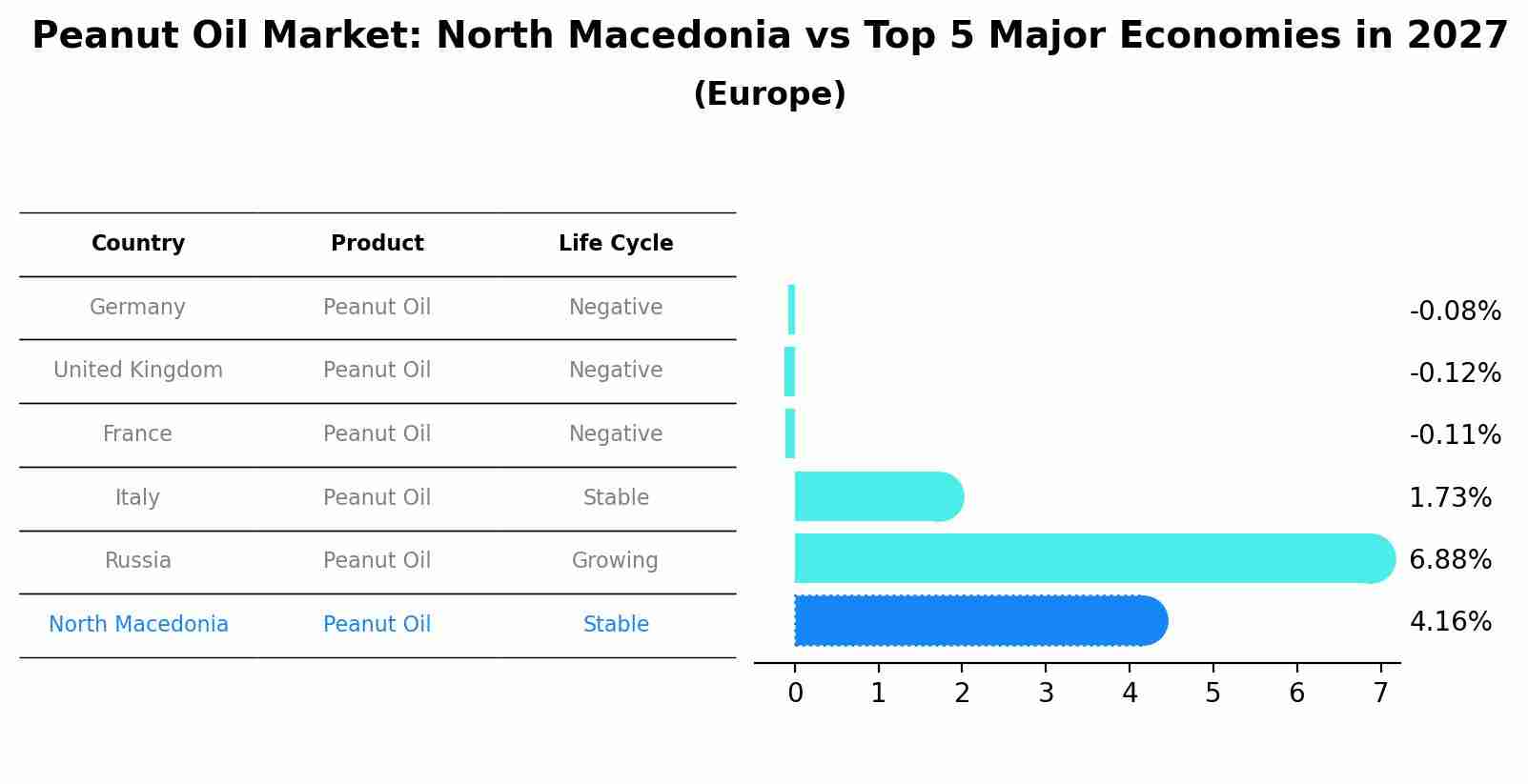 Peanut Oil Market: North Macedonia vs Top 5 Major Economies in 2027
(Europe)

| Country | Product | Life Cycle |
|---|---|---|
| Germany | Peanut Oil | Negative |
| United Kingdom | Peanut Oil | Negative |
| France | Peanut Oil | Negative |
| Italy | Peanut Oil | Stable |
| Russia | Peanut Oil | Growing |
| North Macedonia | Peanut Oil | Stable |

-0.08%
-0.12%
-0.11%
1.73%
6.88%
4.16%

0 1 2 3 4 5 6 7